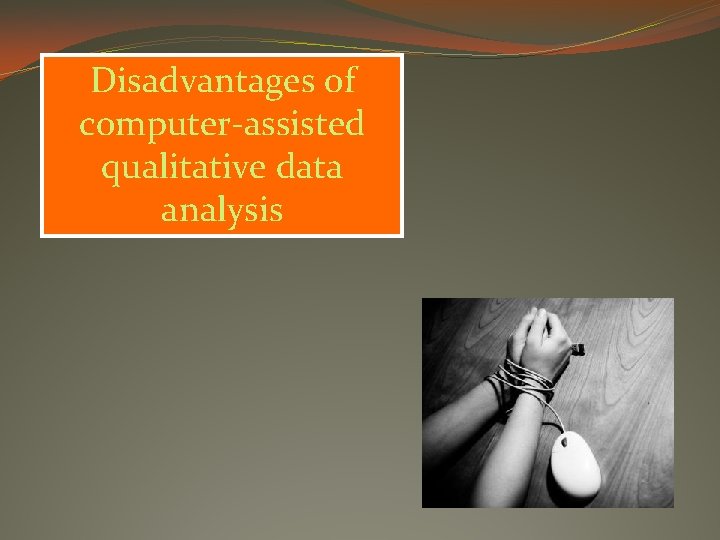 Disadvantages of computer-assisted qualitative data analysis